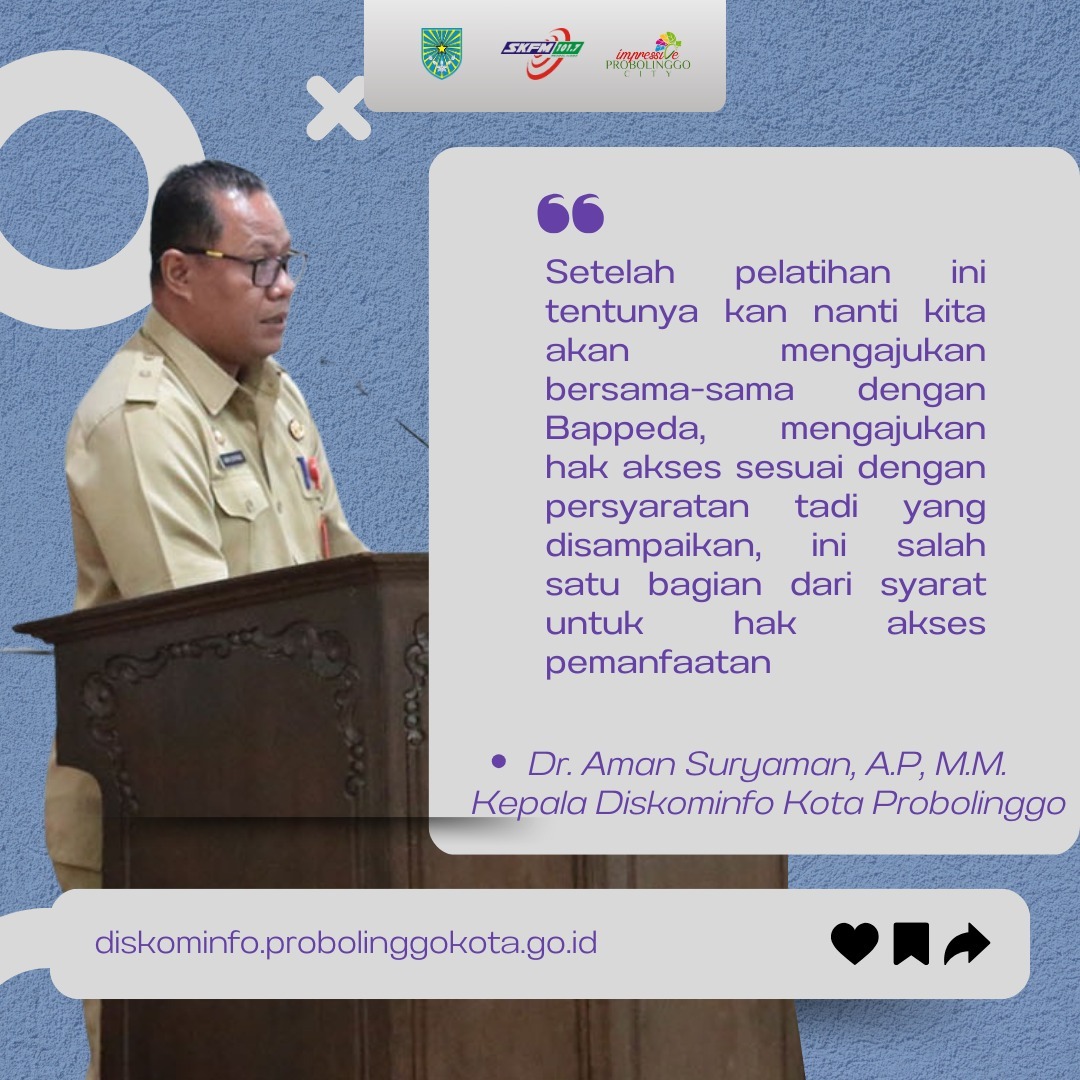 SKFM 101.7

impressive PROBOLINGGO CITY

Setelah pelatihan ini tentunya kan nanti kita akan mengajukan bersama-sama dengan Bappeda, mengajukan hak akses sesuai dengan persyaratan tadi yang disampaikan, ini salah satu bagian dari syarat untuk hak akses pemanfaatan

• Dr. Aman Suryaman, A.P, M.M.
Kepala Diskominfo Kota Probolinggo

diskominfo.probolinggokota.go.id